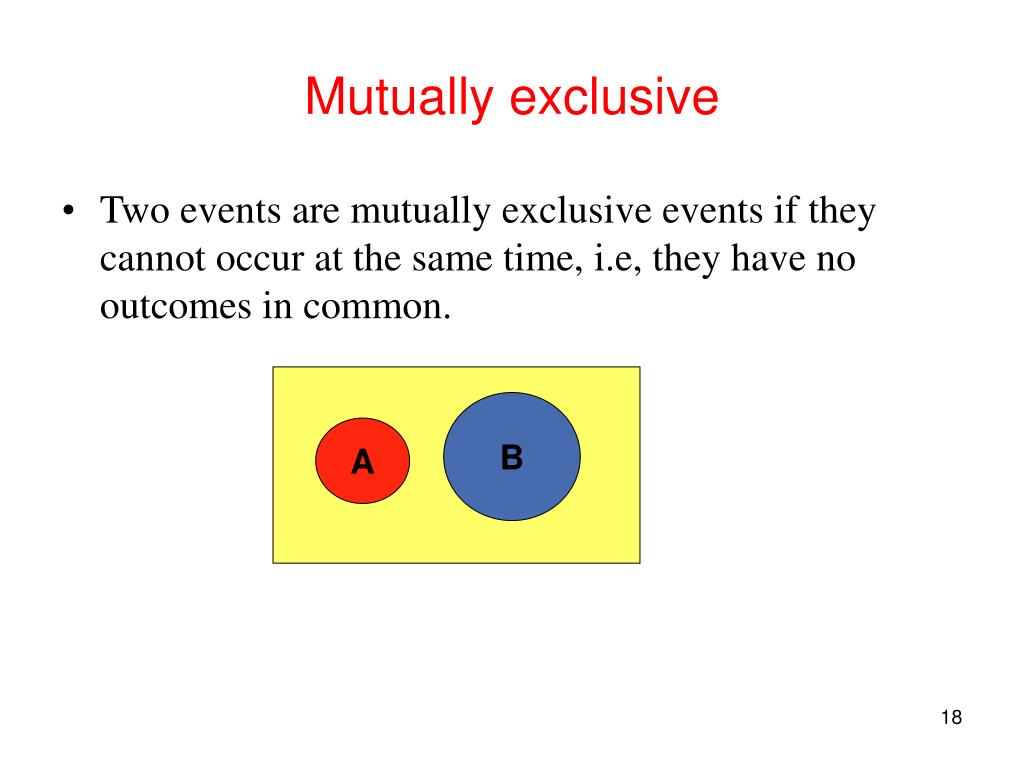 Mutually exclusive

• Two events are mutually exclusive events if they cannot occur at the same time, i.e, they have no outcomes in common.

A

B

18